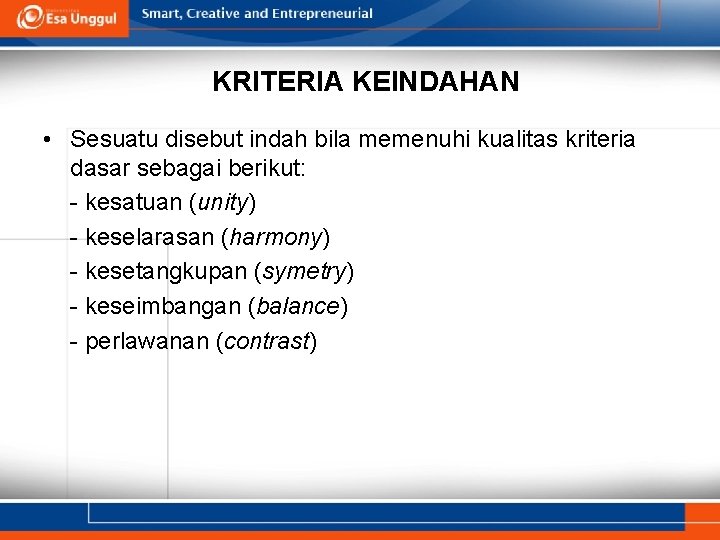 Esa Unggul

Smart, Creative and Entrepreneurial

KRITERIA KEINDAHAN

• Sesuatu disebut indah bila memenuhi kualitas kriteria dasar sebagai berikut:
- kesatuan (unity)
- keselarasan (harmony)
- kesetangkupan (symetry)
- keseimbangan (balance)
- perlawanan (contrast)